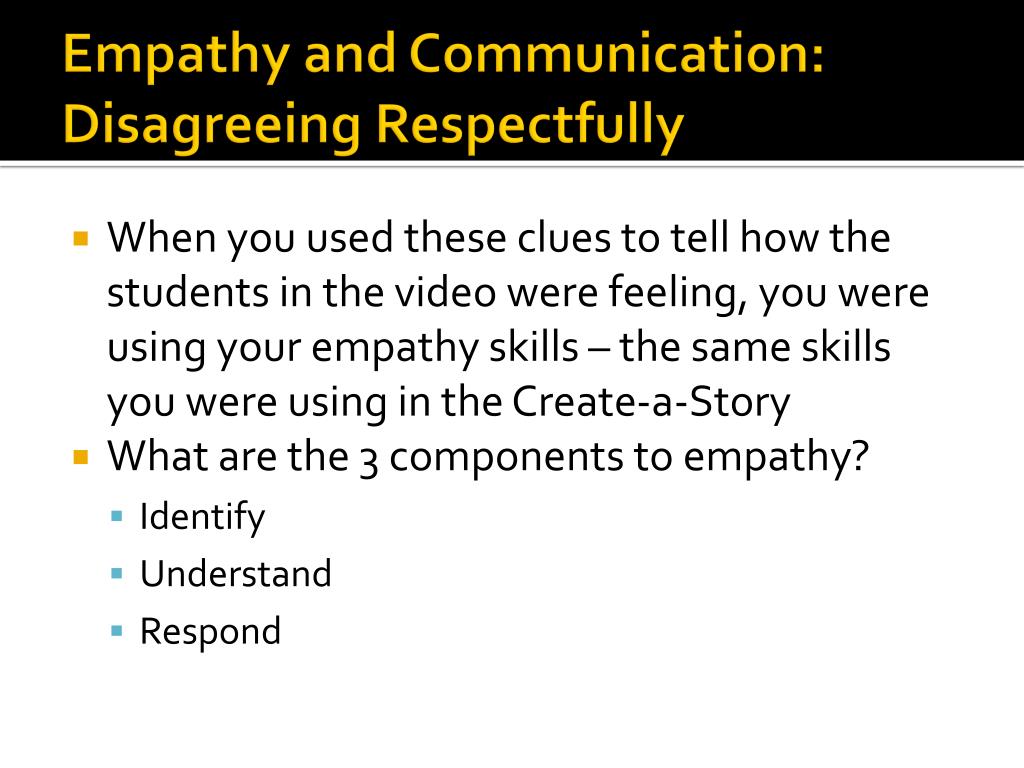 Empathy and Communication: Disagreeing Respectfully

When you used these clues to tell how the students in the video were feeling, you were using your empathy skills – the same skills you were using in the Create-a-Story

What are the 3 components to empathy?

Identify

Understand

Respond